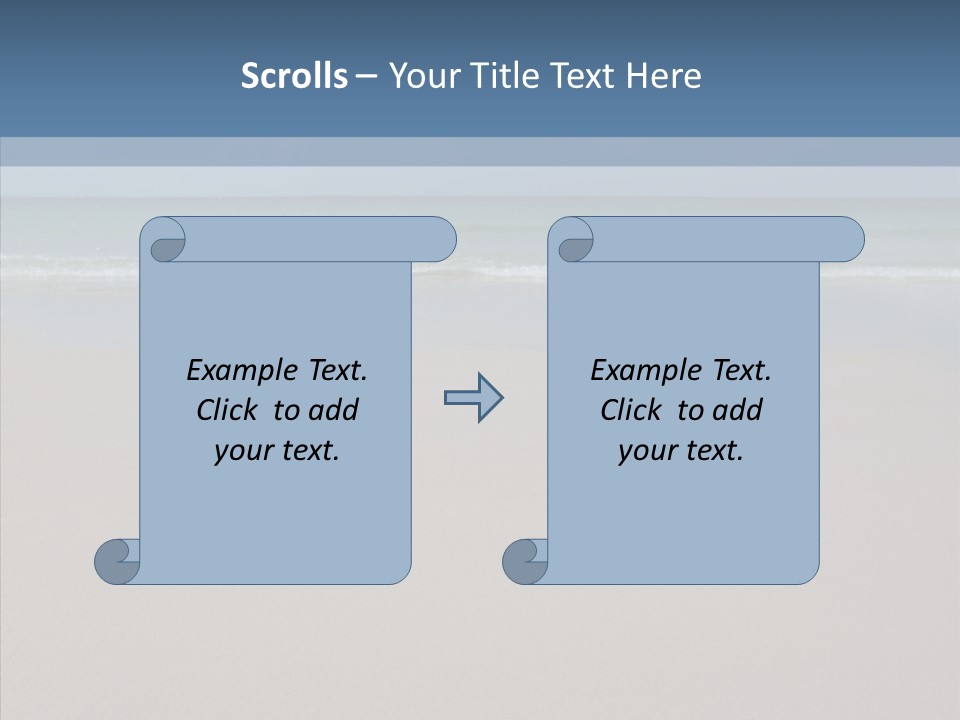 Scrolls – Your Title Text Here

Example Text. Click to add your text.

Example Text. Click to add your text.